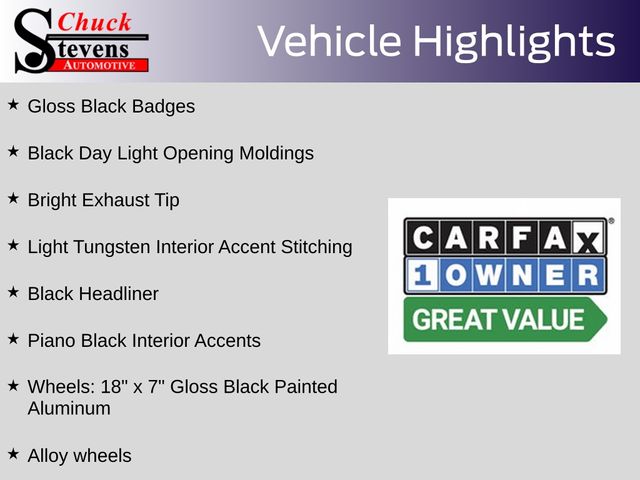 Chuck Stevens AUTOMOTIVE

Vehicle Highlights

★ Gloss Black Badges

★ Black Day Light Opening Moldings

★ Bright Exhaust Tip

★ Light Tungsten Interior Accent Stitching

★ Black Headliner

★ Piano Black Interior Accents

★ Wheels: 18" x 7" Gloss Black Painted Aluminum

★ Alloy wheels

CARFAX®
1 OWNER
GREAT VALUE